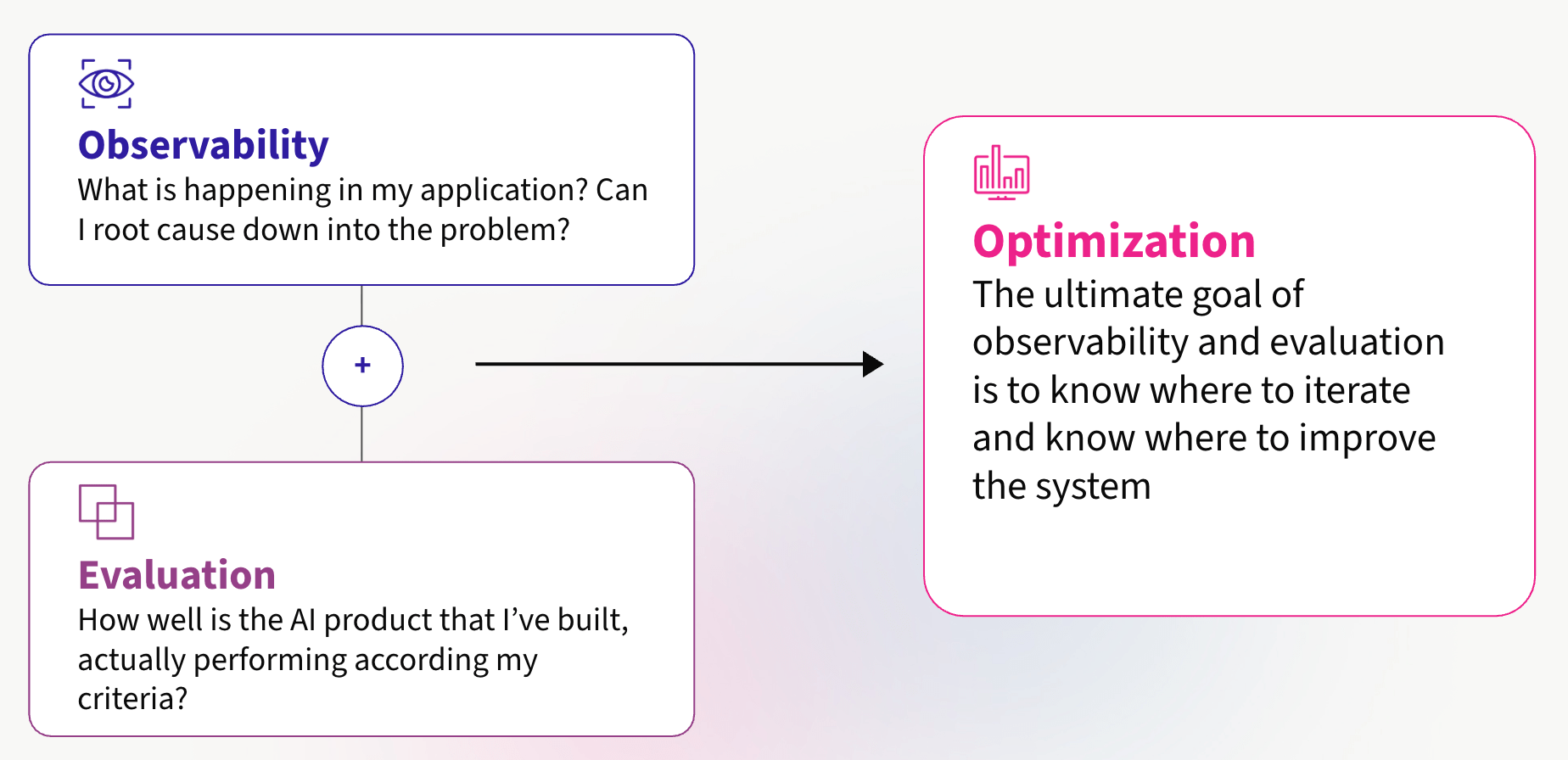 Observability
What is happening in my application? Can I root cause down into the problem?

+

Evaluation
How well is the AI product that I've built, actually performing according my criteria?

Optimization
The ultimate goal of observability and evaluation is to know where to iterate and know where to improve the system